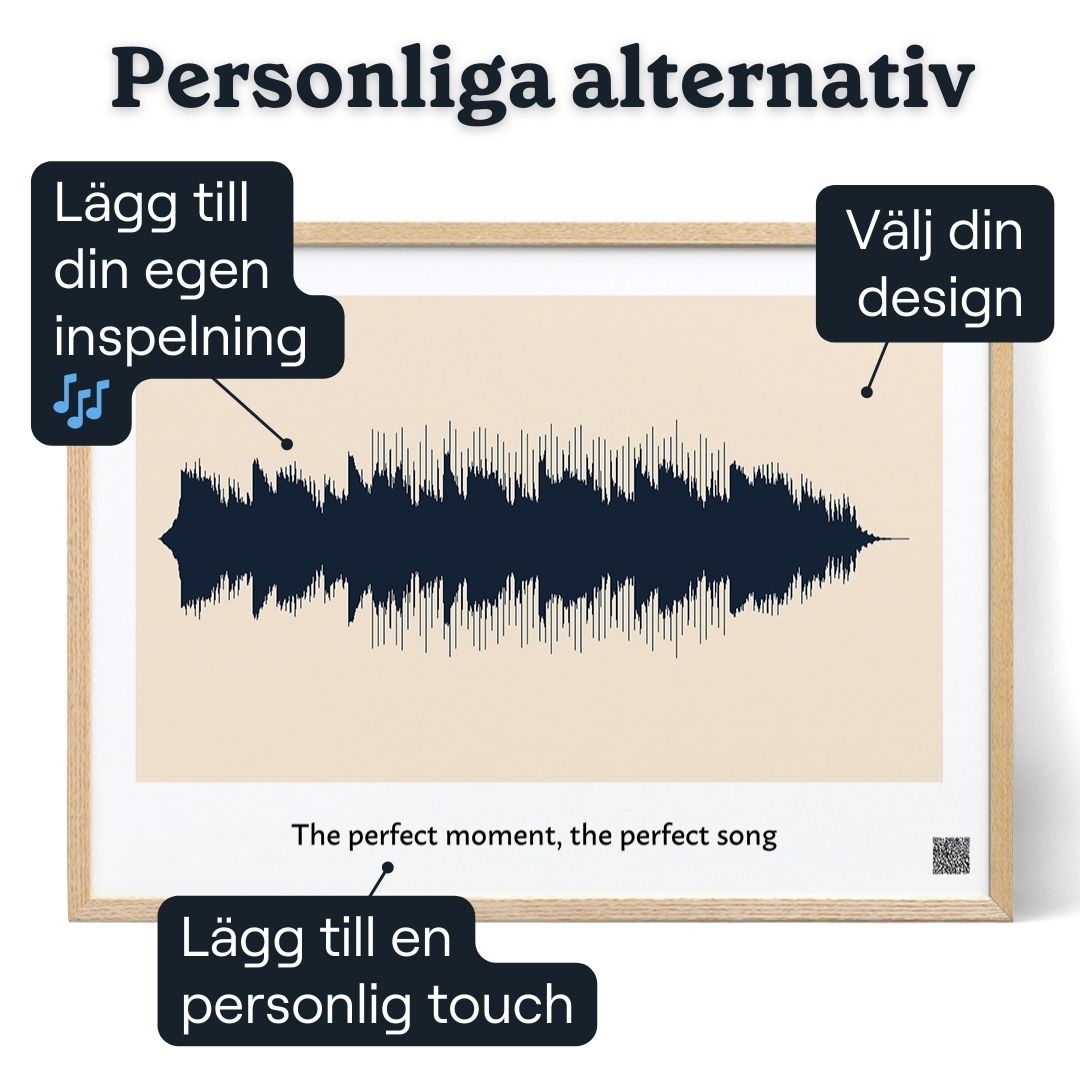 Personliga alternativ

Lägg till din egen inspelning 🎶

Välj din design

The perfect moment, the perfect song

Lägg till en personlig touch